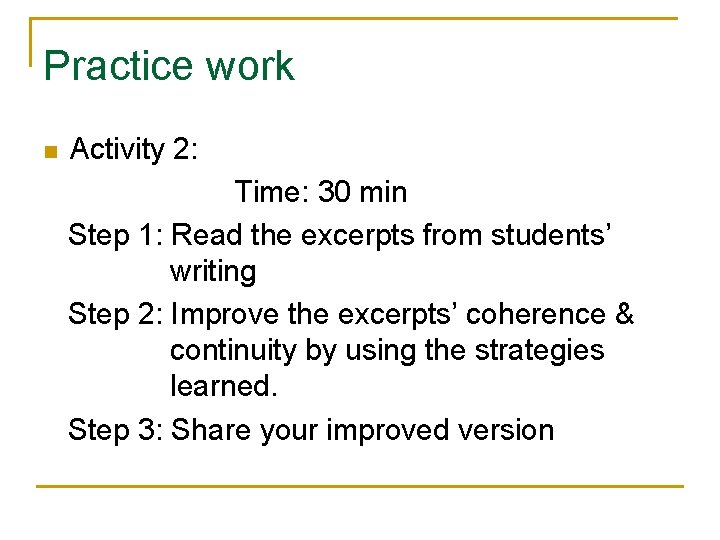 Practice work

• Activity 2:

Time: 30 min

Step 1: Read the excerpts from students' writing

Step 2: Improve the excerpts' coherence & continuity by using the strategies learned.

Step 3: Share your improved version